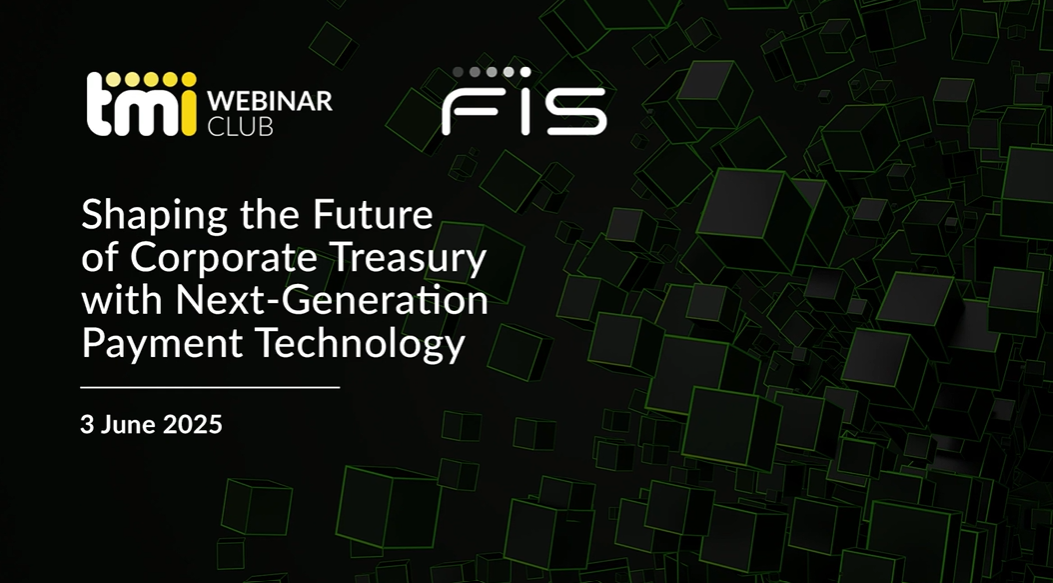 tmi WEBINAR CLUB

FIS

Shaping the Future of Corporate Treasury with Next-Generation Payment Technology

3 June 2025